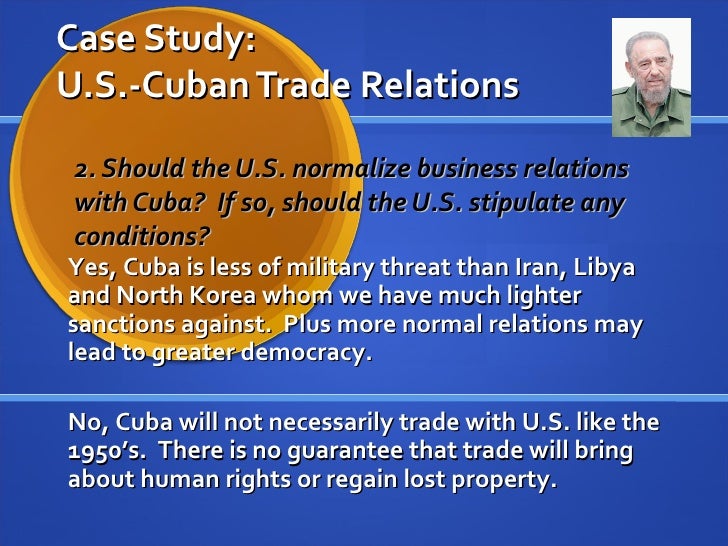 Case Study:
U.S.-Cuban Trade Relations

2. Should the U.S. normalize business relations with Cuba? If so, should the U.S. stipulate any conditions?

Yes, Cuba is less of military threat than Iran, Libya and North Korea whom we have much lighter sanctions against. Plus more normal relations may lead to greater democracy.

No, Cuba will not necessarily trade with U.S. like the 1950's. There is no guarantee that trade will bring about human rights or regain lost property.